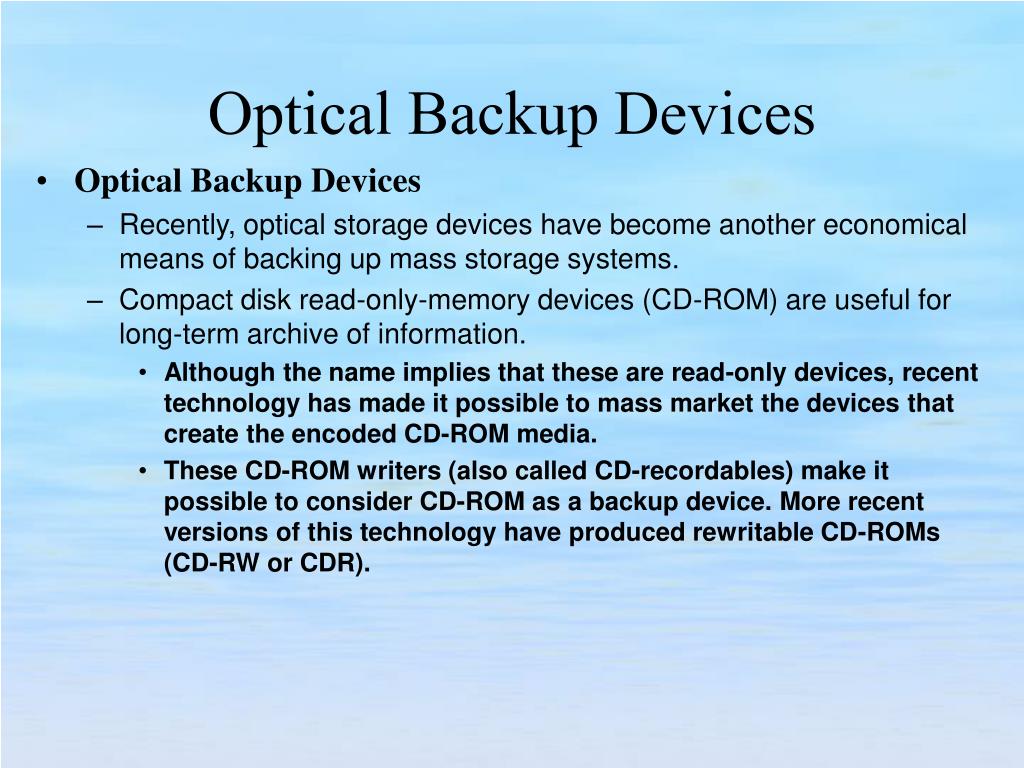 Optical Backup Devices

• Optical Backup Devices

– Recently, optical storage devices have become another economical means of backing up mass storage systems.

– Compact disk read-only-memory devices (CD-ROM) are useful for long-term archive of information.

• Although the name implies that these are read-only devices, recent technology has made it possible to mass market the devices that create the encoded CD-ROM media.

• These CD-ROM writers (also called CD-recordables) make it possible to consider CD-ROM as a backup device. More recent versions of this technology have produced rewritable CD-ROMs (CD-RW or CDR).